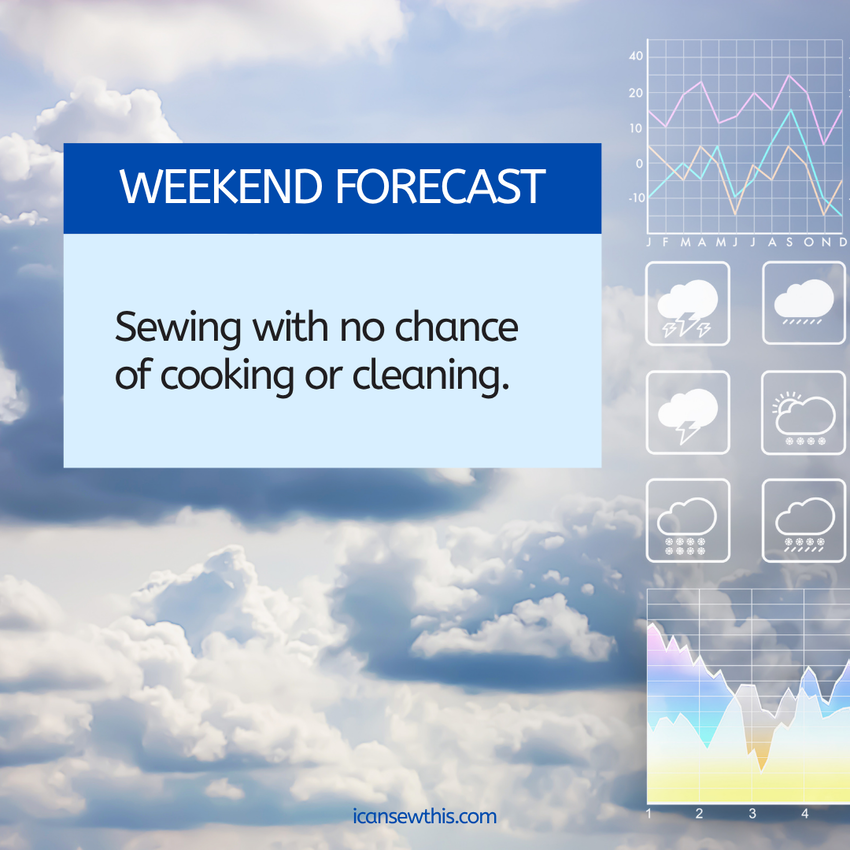 WEEKEND FORECAST

Sewing with no chance of cooking or cleaning.

40
20
10
0
-10
J F M A M J J A S O N D

1 2 3 4

icansewthis.com